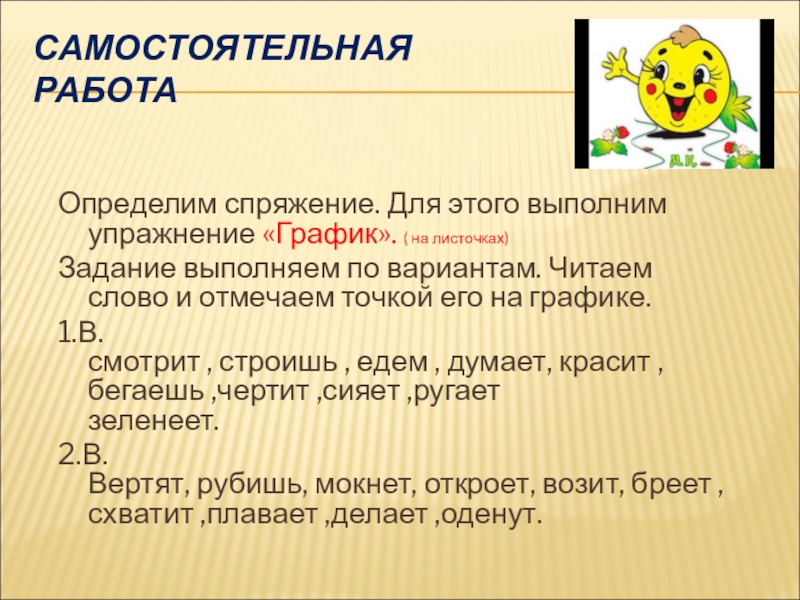 САМОСТОЯТЕЛЬНАЯ РАБОТА

М.К.

Определим спряжение. Для этого выполним упражнение «График». ( на листочках)

Задание выполняем по вариантам. Читаем слово и отмечаем точкой его на графике.

1.В.
смотрит , строишь , едем , думает, красит , бегаешь ,чертит ,сияет ,ругает зеленеет.

2.В.
Вертят, рубишь, мокнет, откроет, возит, бреет , схватит ,плавает ,делает ,оденут.